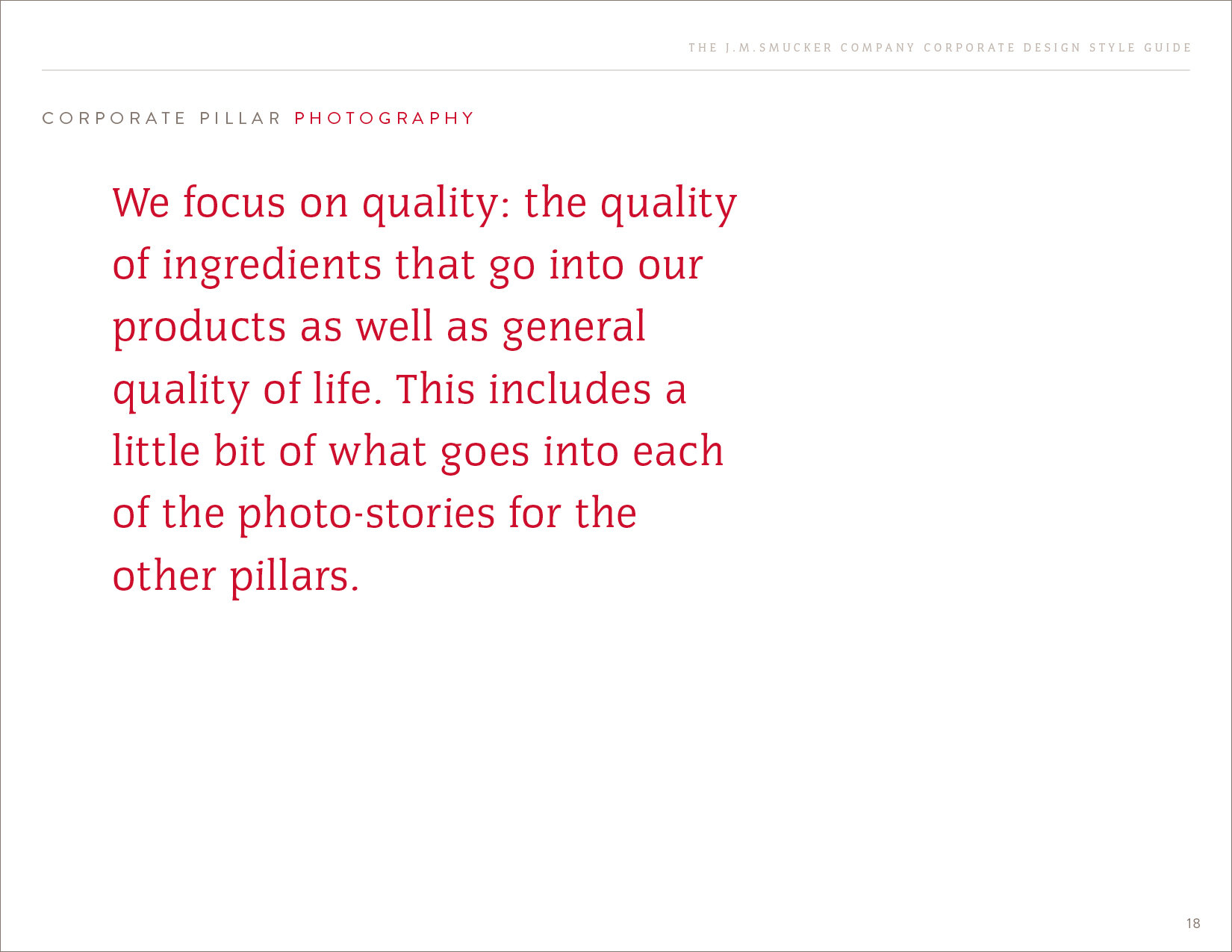 THE J.M.SMUCKER COMPANY CORPORATE DESIGN STYLE GUIDE

CORPORATE PILLAR PHOTOGRAPHY

We focus on quality: the quality of ingredients that go into our products as well as general quality of life. This includes a little bit of what goes into each of the photo-stories for the other pillars.

18